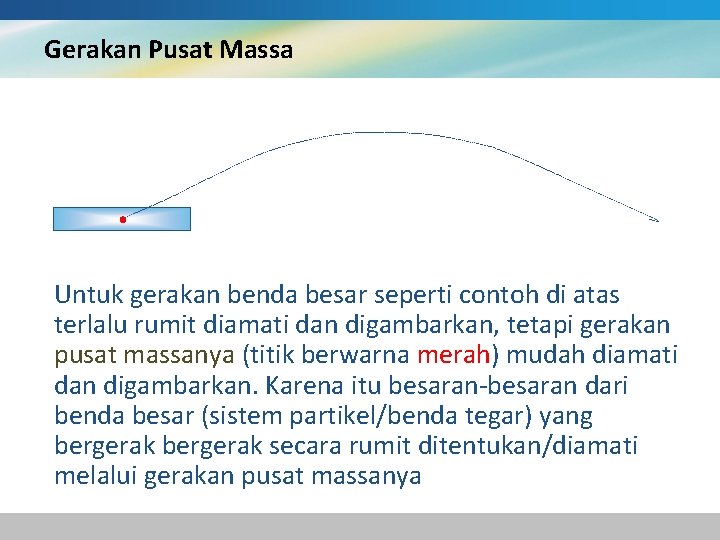 Gerakan Pusat Massa

Untuk gerakan benda besar seperti contoh di atas terlalu rumit diamati dan digambarkan, tetapi gerakan pusat massanya (titik berwarna merah) mudah diamati dan digambarkan. Karena itu besaran-besaran dari benda besar (sistem partikel/benda tegar) yang bergerak bergerak secara rumit ditentukan/diamati melalui gerakan pusat massanya